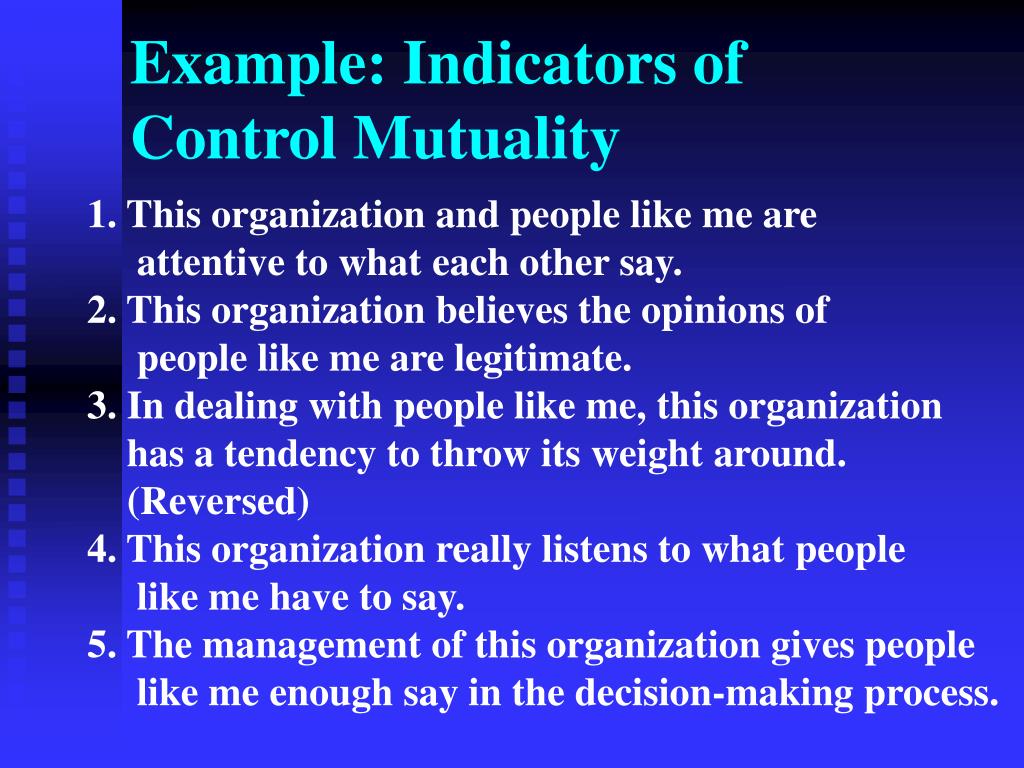 Example: Indicators of Control Mutuality

1. This organization and people like me are attentive to what each other say.
2. This organization believes the opinions of people like me are legitimate.
3. In dealing with people like me, this organization has a tendency to throw its weight around. (Reversed)
4. This organization really listens to what people like me have to say.
5. The management of this organization gives people like me enough say in the decision-making process.